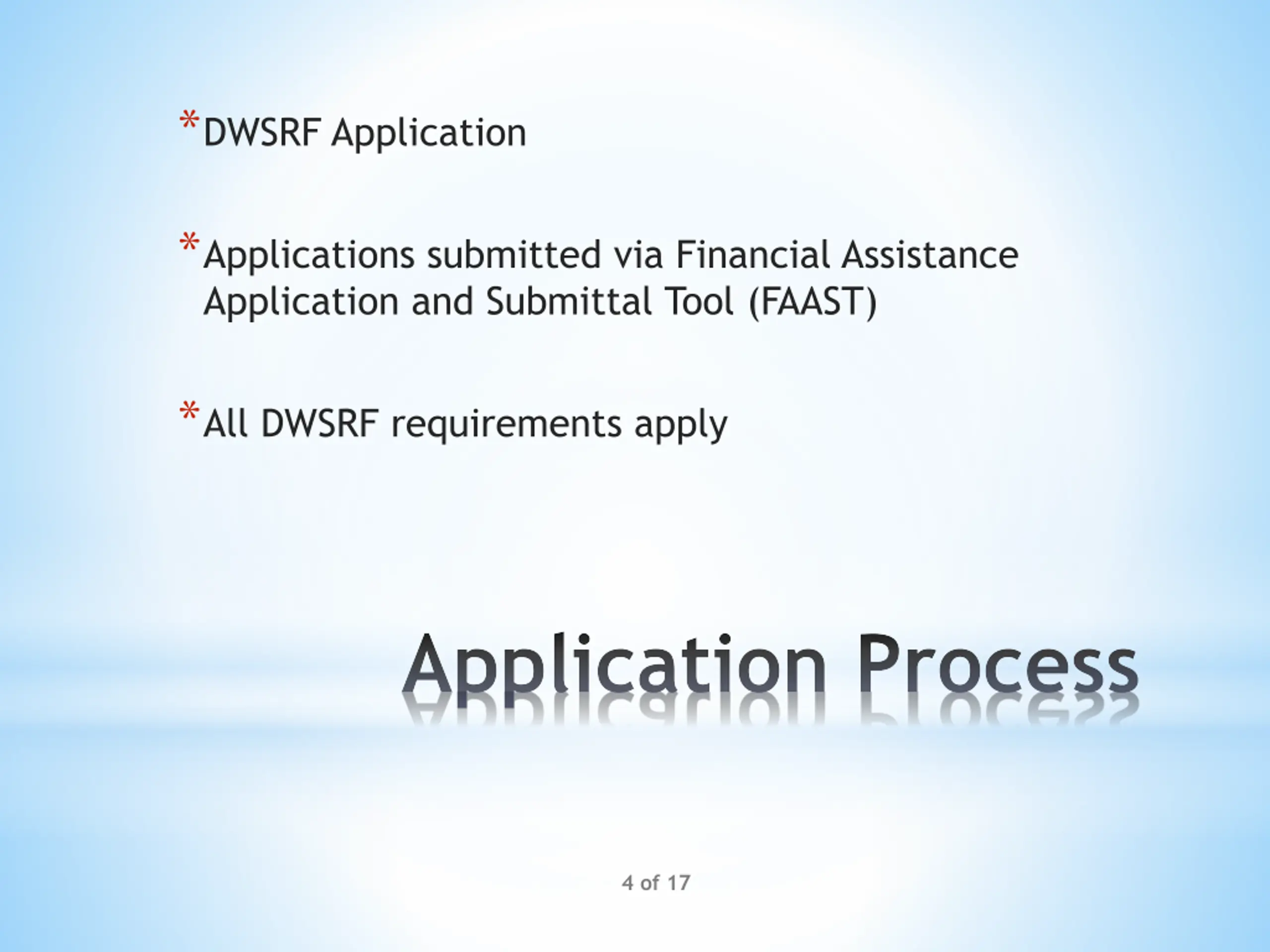 *DWSRF Application

*Applications submitted via Financial Assistance Application and Submittal Tool (FAAST)

*All DWSRF requirements apply

Application Process

4 of 17